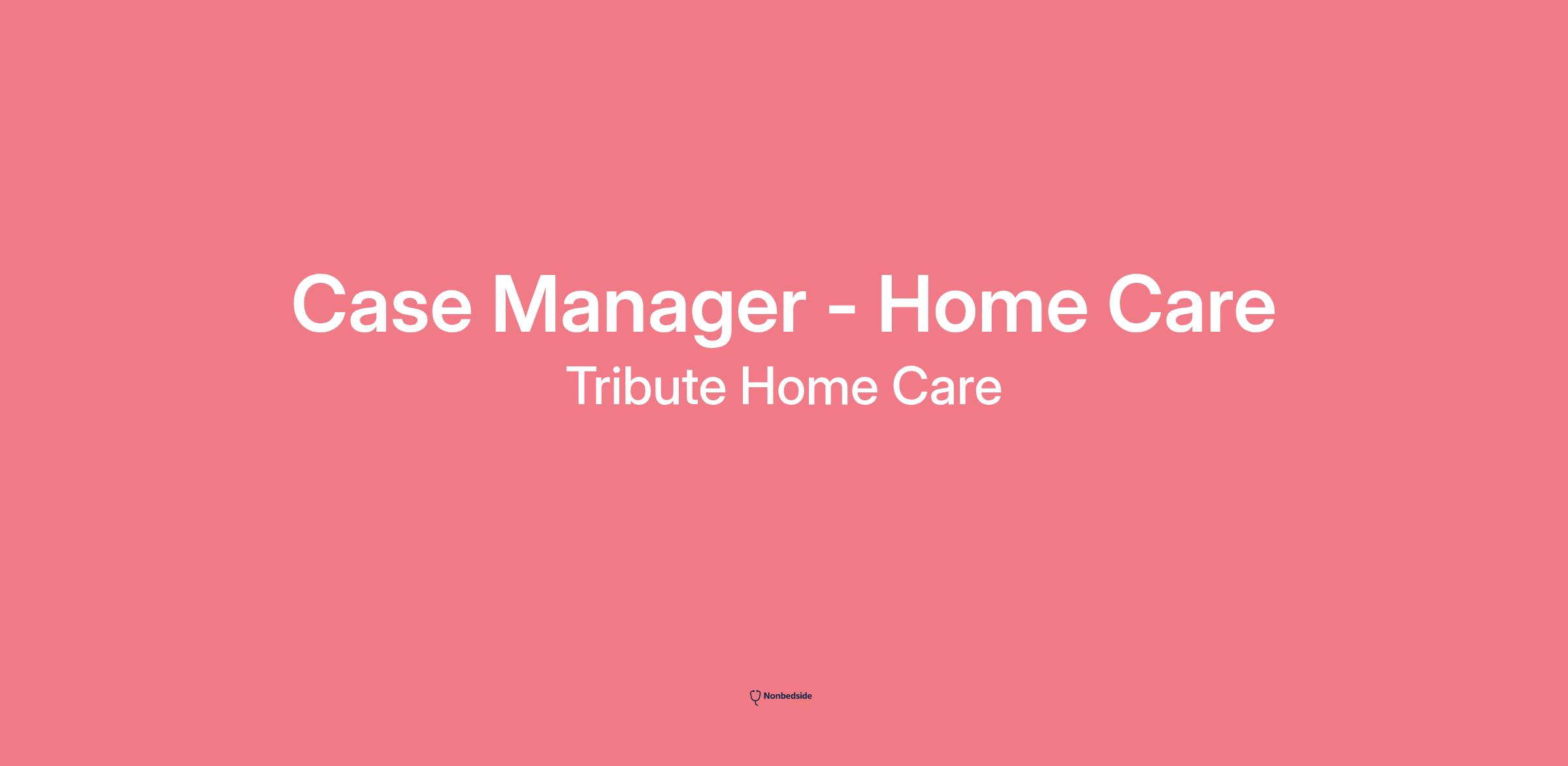 Case Manager - Home Care

Tribute Home Care

Nonbedside